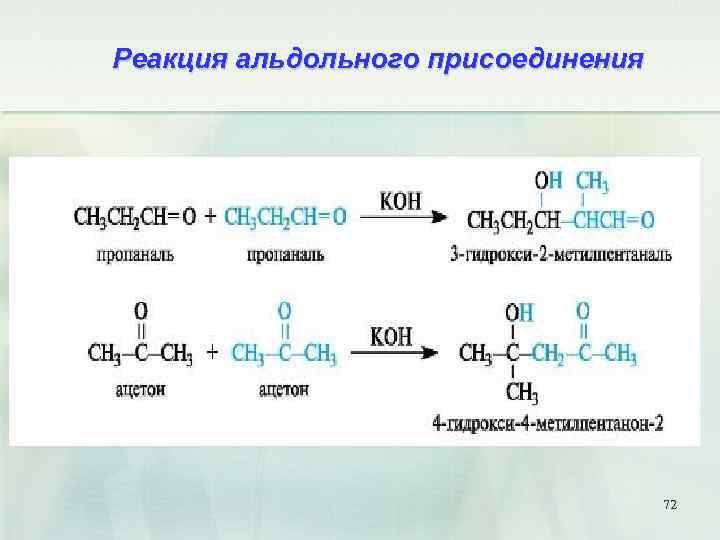 Реакция альдольного присоединения

$CH_3CH_2CH=O + CH_3CH_2CH=O \xrightarrow{KOH} CH_3CH_2CH(OH)-CH(CH_3)CH=O$

пропаналь пропаналь 3-гидрокси-2-метилпентаналь

$CH_3-C(=O)-CH_3 + CH_3-C(=O)-CH_3 \xrightarrow{KOH} CH_3-C(OH)(CH_3)-CH_2-C(=O)-CH_3$

ацетон ацетон 4-гидрокси-4-метилпентанон-2

72